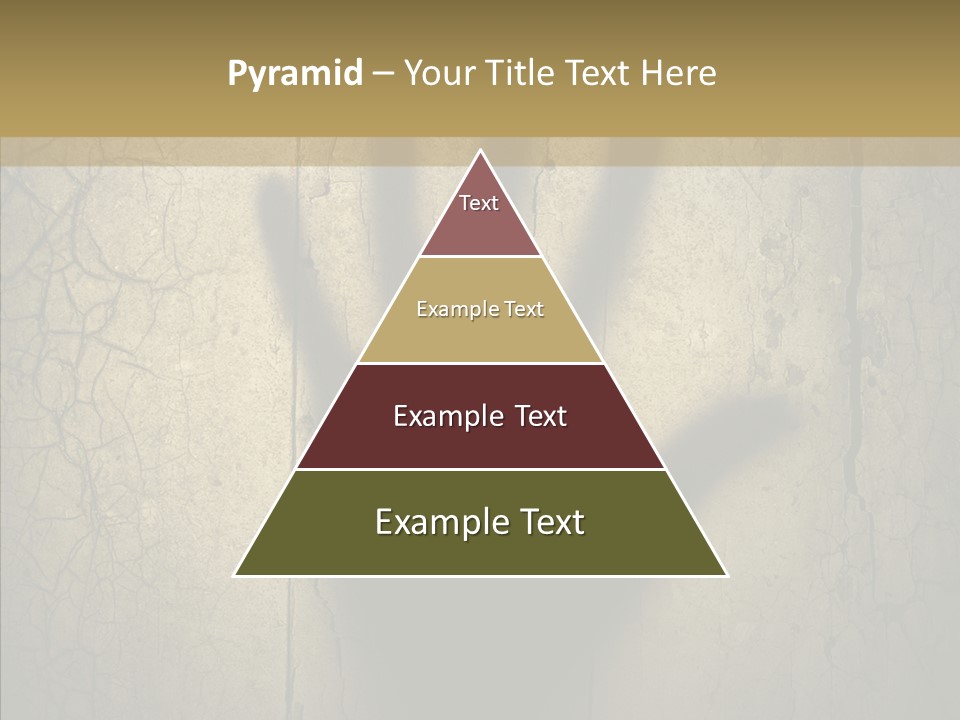 Pyramid – Your Title Text Here

Text

Example Text

Example Text

Example Text